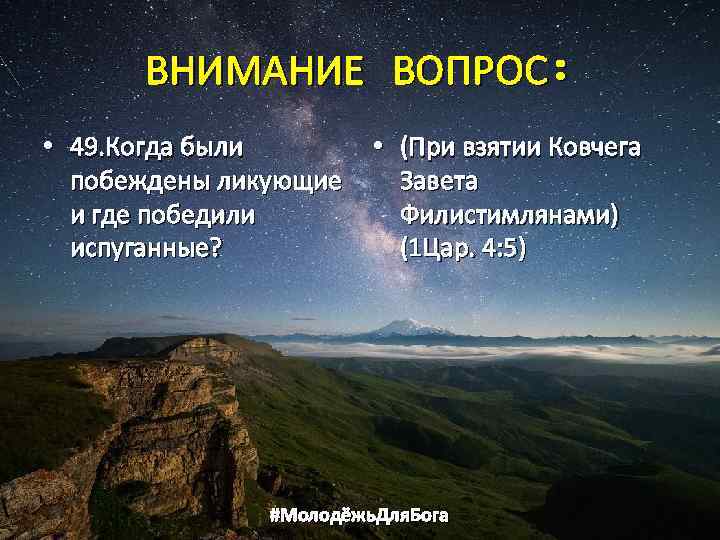 ВНИМАНИЕ ВОПРОС:

• 49.Когда были побеждены ликующие и где победили испуганные?

• (При взятии Ковчега Завета Филистимлянами) (1Цар. 4:5)

#МолодёжьДляБога